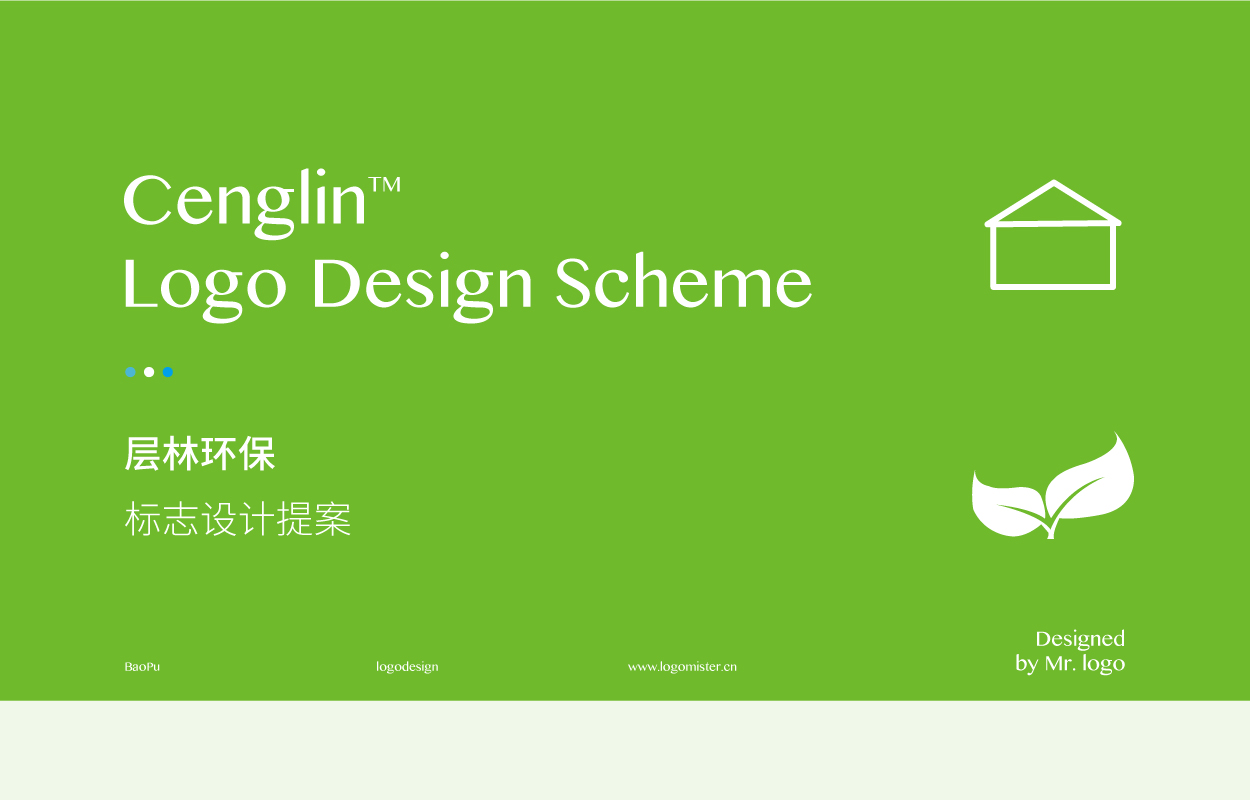 Cenglin™
Logo Design Scheme

层林环保
标志设计提案

BaoPu

logodesign

www.logomister.cn

Designed
by Mr. logo